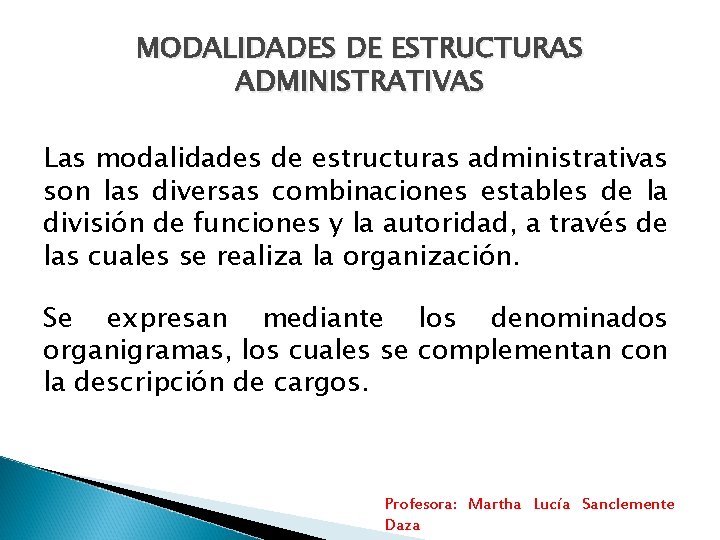 MODALIDADES DE ESTRUCTURAS ADMINISTRATIVAS

Las modalidades de estructuras administrativas son las diversas combinaciones estables de la división de funciones y la autoridad, a través de las cuales se realiza la organización.

Se expresan mediante los denominados organigramas, los cuales se complementan con la descripción de cargos.

Profesora: Martha Lucía Sanclemente Daza